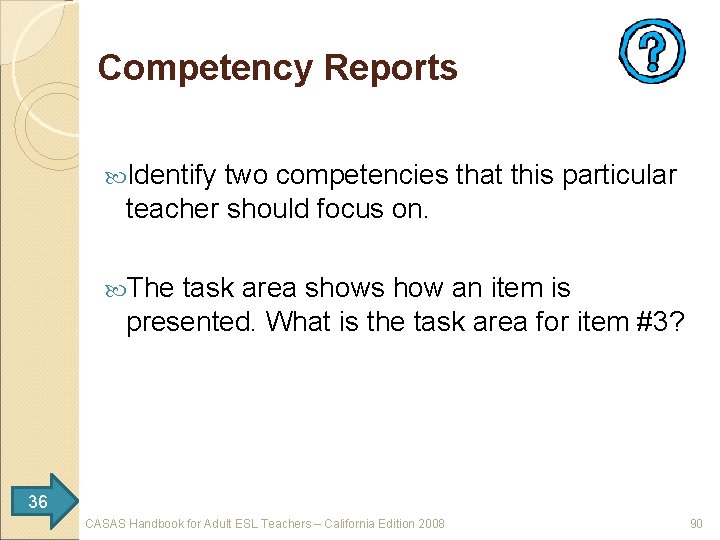 Competency Reports

?

Identify two competencies that this particular teacher should focus on.

The task area shows how an item is presented. What is the task area for item #3?

36

CASAS Handbook for Adult ESL Teachers – California Edition 2008

90